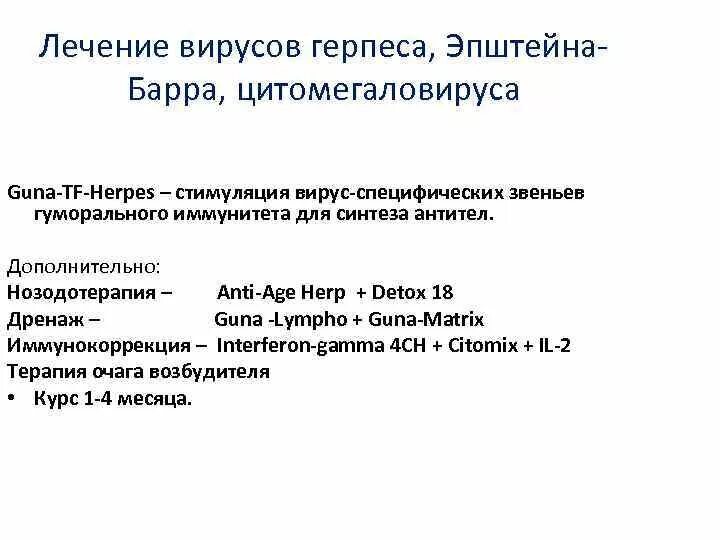 Лечение вирусов герпеса, Эпштейна-Барра, цитомегаловируса

Guna-TF-Herpes – стимуляция вирус-специфических звеньев гуморального иммунитета для синтеза антител.

Дополнительно:
Нозодотерапия – Anti-Age Herp + Detox 18
Дренаж – Guna -Lympho + Guna-Matrix
Иммунокоррекция – Interferon-gamma 4CH + Citomix + IL-2
Терапия очага возбудителя
• Курс 1-4 месяца.